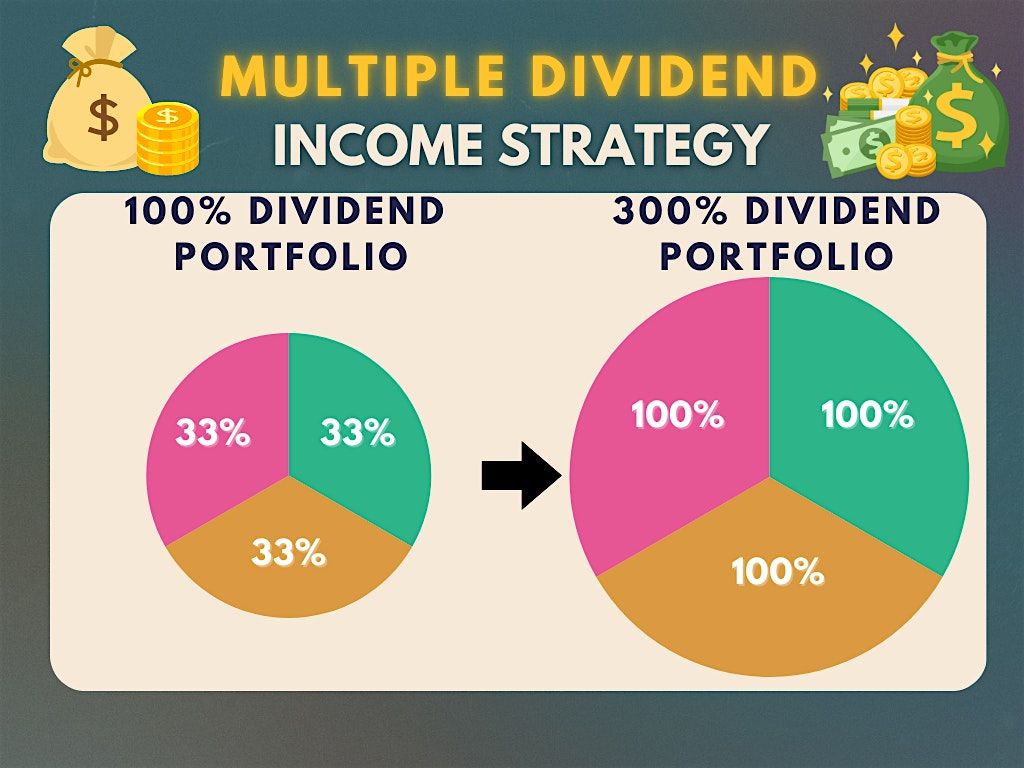 MULTIPLE DIVIDEND
INCOME STRATEGY

100% DIVIDEND PORTFOLIO

33%
33%
33%

300% DIVIDEND PORTFOLIO

100%
100%
100%